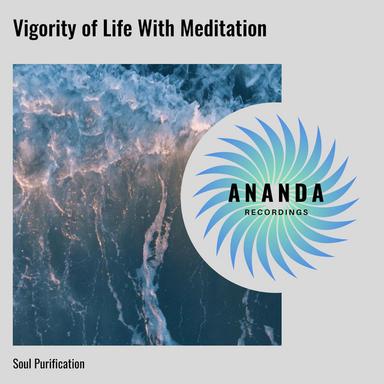 Vigority of Life With Meditation

ANANDA
RECORDINGS

Soul Purification